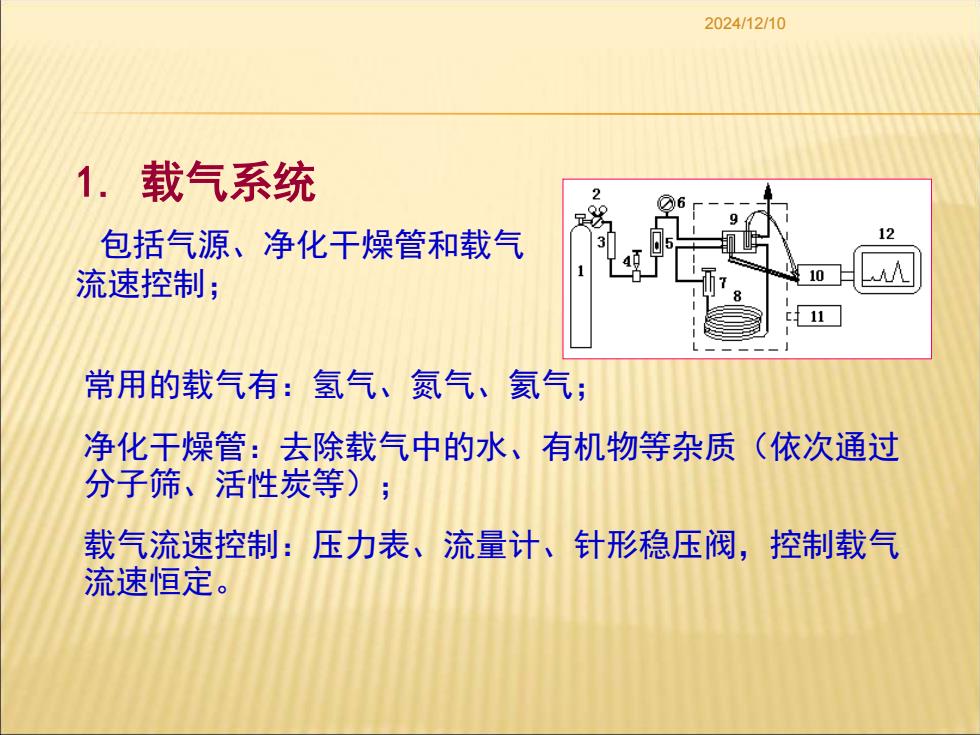 2024/12/10

1. 载气系统

包括气源、净化干燥管和载气流速控制；

1
2
3
4
5
6
7
8
9
10
11
12

常用的载气有：氢气、氮气、氦气；

净化干燥管：去除载气中的水、有机物等杂质（依次通过分子筛、活性炭等）；

载气流速控制：压力表、流量计、针形稳压阀，控制载气流速恒定。